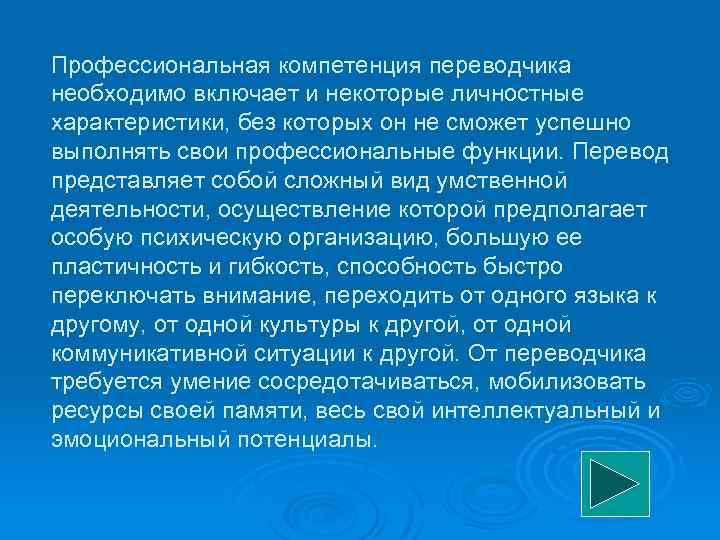 Профессиональная компетенция переводчика необходимо включает и некоторые личностные характеристики, без которых он не сможет успешно выполнять свои профессиональные функции. Перевод представляет собой сложный вид умственной деятельности, осуществление которой предполагает особую психическую организацию, большую ее пластичность и гибкость, способность быстро переключать внимание, переходить от одного языка к другому, от одной культуры к другой, от одной коммуникативной ситуации к другой. От переводчика требуется умение сосредотачиваться, мобилизовать ресурсы своей памяти, весь свой интеллектуальный и эмоциональный потенциалы.